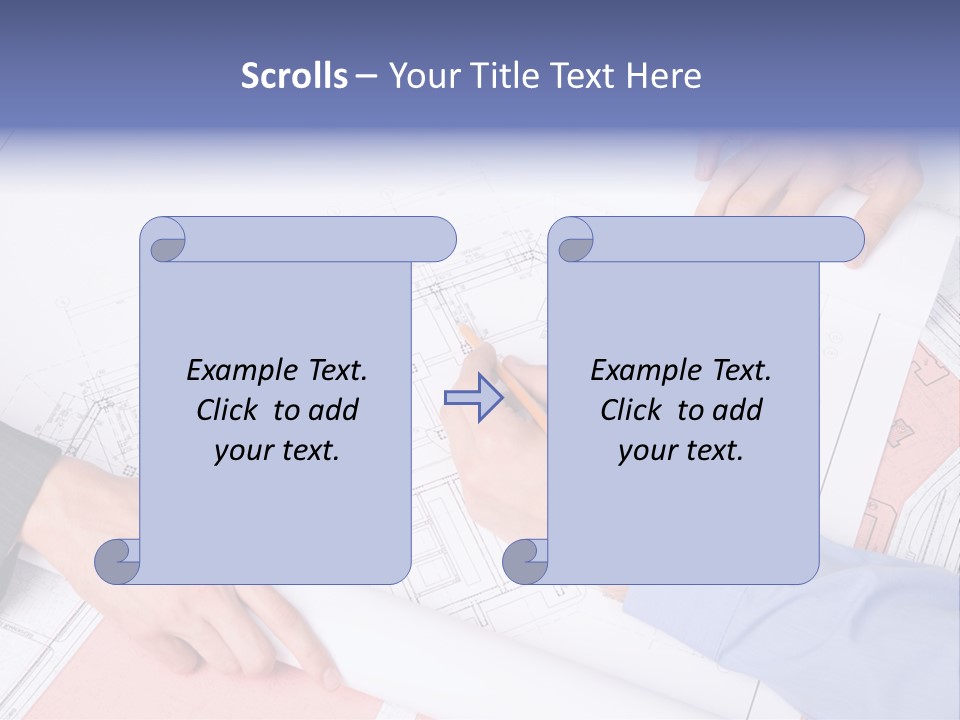 Scrolls – Your Title Text Here

Example Text. Click to add your text.

Example Text. Click to add your text.